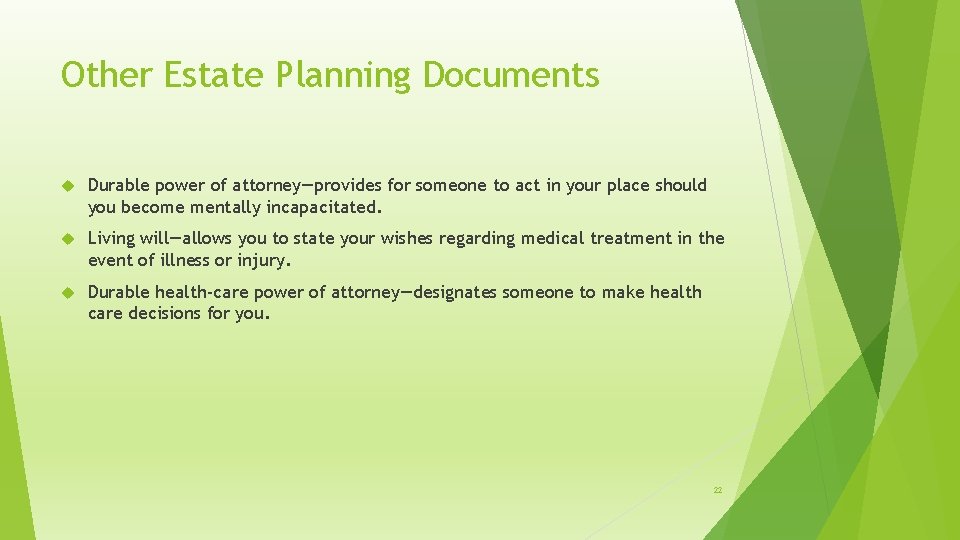 Other Estate Planning Documents

Durable power of attorney—provides for someone to act in your place should you become mentally incapacitated.

Living will—allows you to state your wishes regarding medical treatment in the event of illness or injury.

Durable health-care power of attorney—designates someone to make health care decisions for you.

22